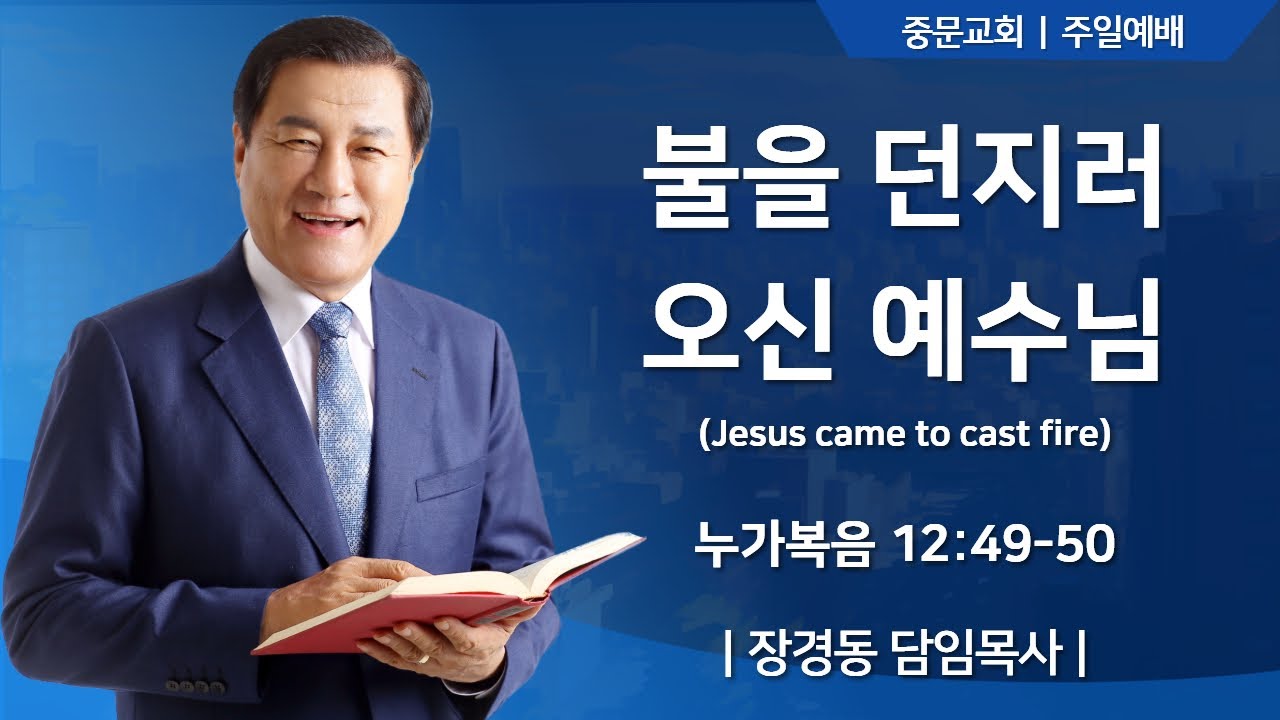 중문교회 | 주일예배

불을 던지러 오신 예수님

(Jesus came to cast fire)

누가복음 12:49-50

| 장경동 담임목사 |